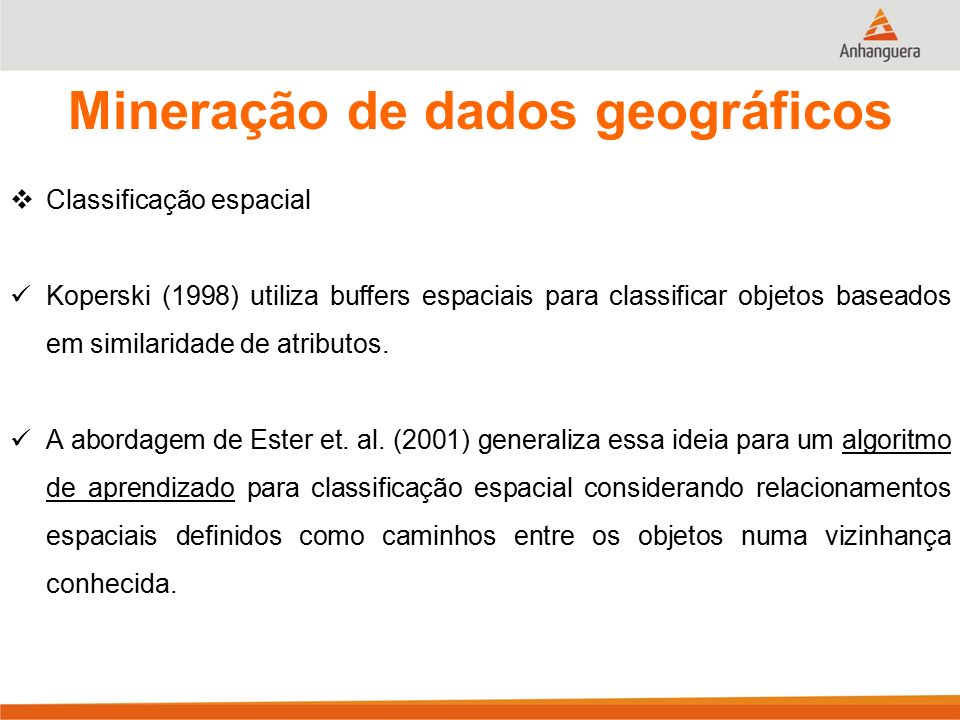 Anhanguera

Mineração de dados geográficos

❖ Classificação espacial

✓ Koperski (1998) utiliza buffers espaciais para classificar objetos baseados em similaridade de atributos.

✓ A abordagem de Ester et. al. (2001) generaliza essa ideia para um algoritmo de aprendizado para classificação espacial considerando relacionamentos espaciais definidos como caminhos entre os objetos numa vizinhança conhecida.